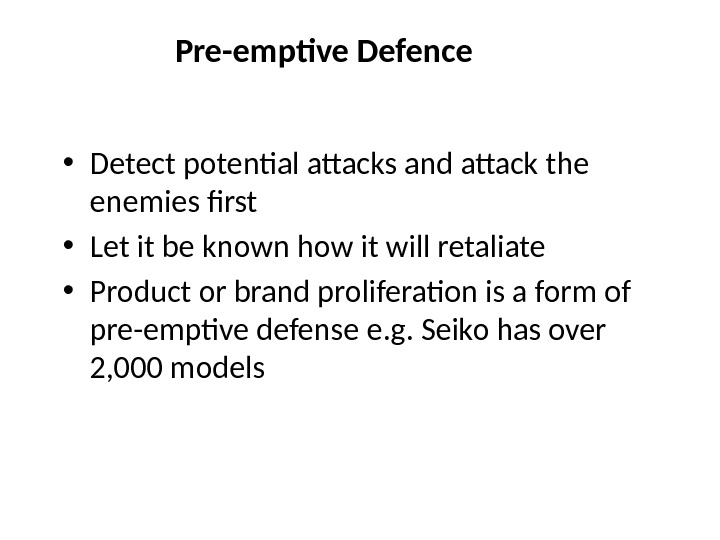 Pre-emptive Defence

• Detect potential attacks and attack the enemies first
• Let it be known how it will retaliate
• Product or brand proliferation is a form of pre-emptive defense e.g. Seiko has over 2,000 models